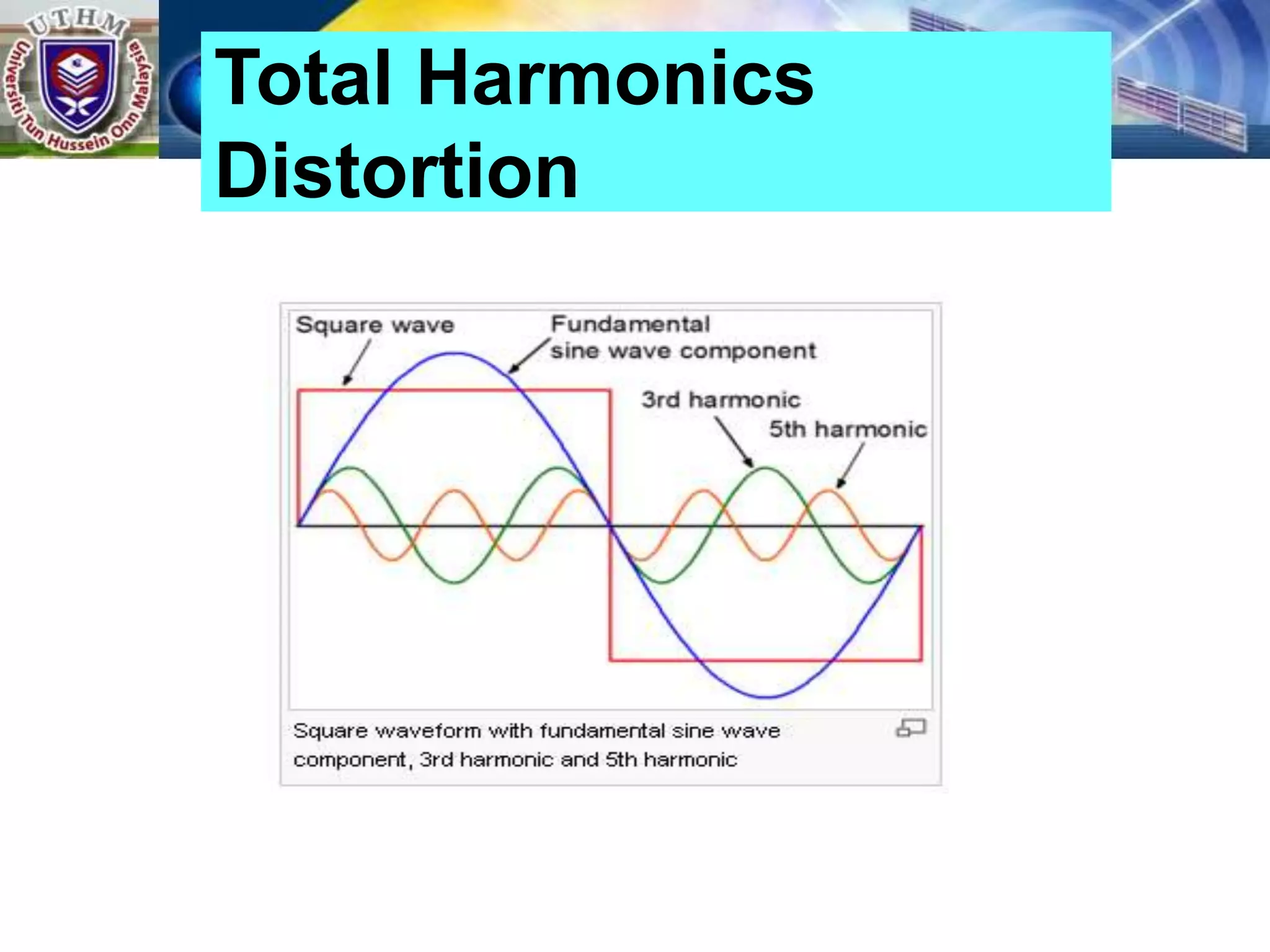 UTHM
Universiti Tun Hussein Onn Malaysia

Total Harmonics Distortion

Square wave

Fundamental sine wave component

3rd harmonic

5th harmonic

Square waveform with fundamental sine wave component, 3rd harmonic and 5th harmonic